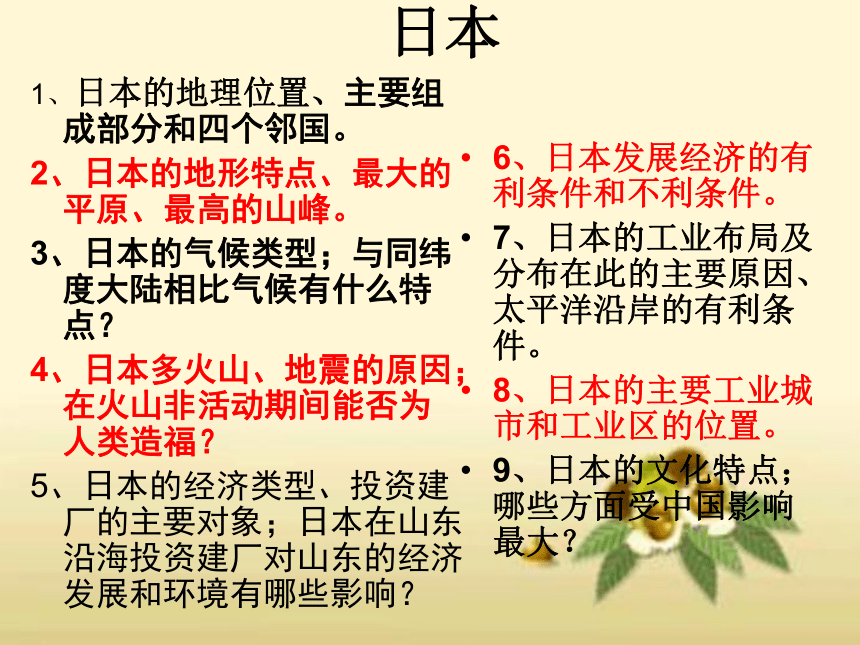 日本

1、日本的地理位置、主要组成部分和四个邻国。

2、日本的地形特点、最大的平原、最高的山峰。

3、日本的气候类型；与同纬度大陆相比气候有什么特点？

4、日本多火山、地震的原因；在火山非活动期间能否为人类造福？

5、日本的经济类型、投资建厂的主要对象；日本在山东沿海投资建厂对山东的经济发展和环境有哪些影响？

• 6、日本发展经济的有利条件和不利条件。

• 7、日本的工业布局及分布在此的主要原因、太平洋沿岸的有利条件。

• 8、日本的主要工业城市和工业区的位置。

• 9、日本的文化特点；哪些方面受中国影响最大？